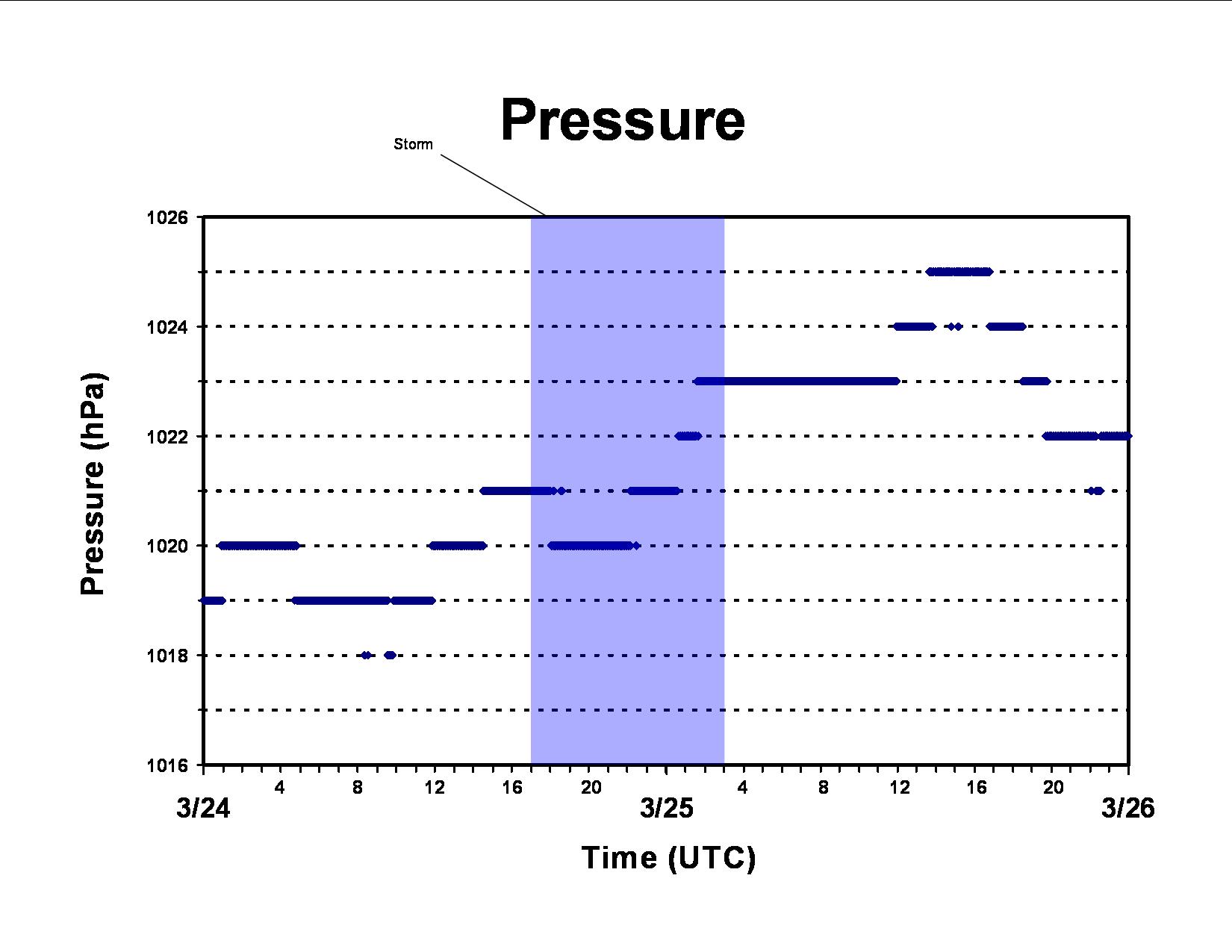 Pressure

Storm

Pressure (hPa)

1026
1024
1022
1020
1018
1016

4
8
12
16
20
4
8
12
16
20

3/24
3/25
3/26

Time (UTC)